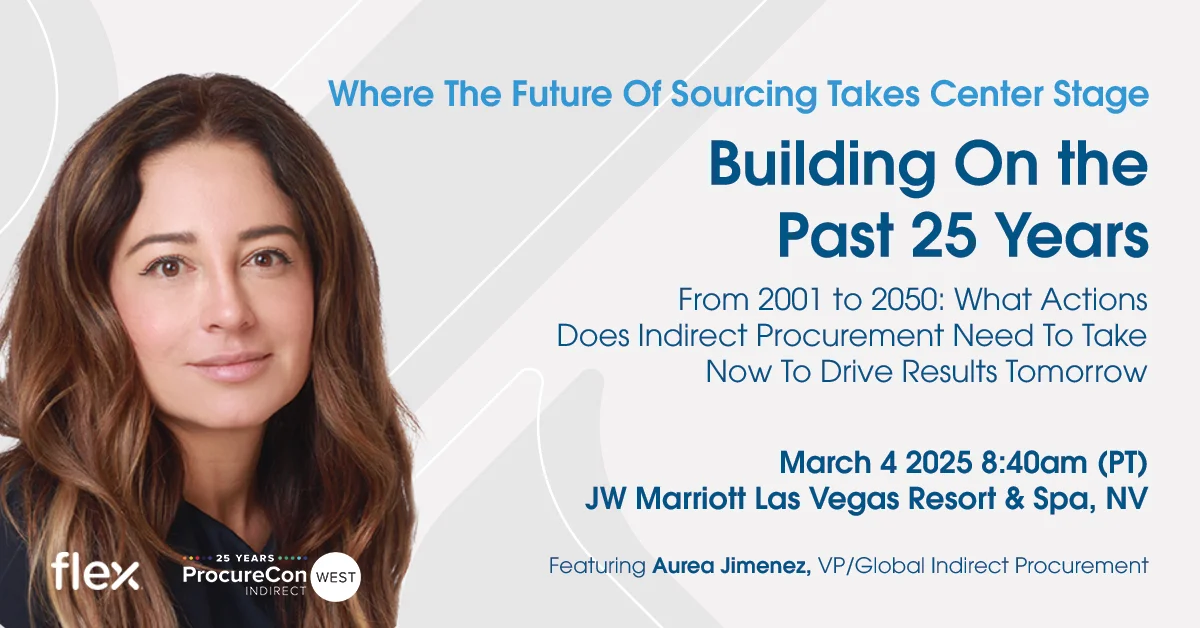 Where The Future Of Sourcing Takes Center Stage

Building On the Past 25 Years

From 2001 to 2050: What Actions Does Indirect Procurement Need To Take Now To Drive Results Tomorrow

March 4 2025 8:40am (PT)
JW Marriott Las Vegas Resort & Spa, NV

Featuring Aurea Jimenez, VP/Global Indirect Procurement

flex

25 YEARS
ProcureCon INDIRECT WEST